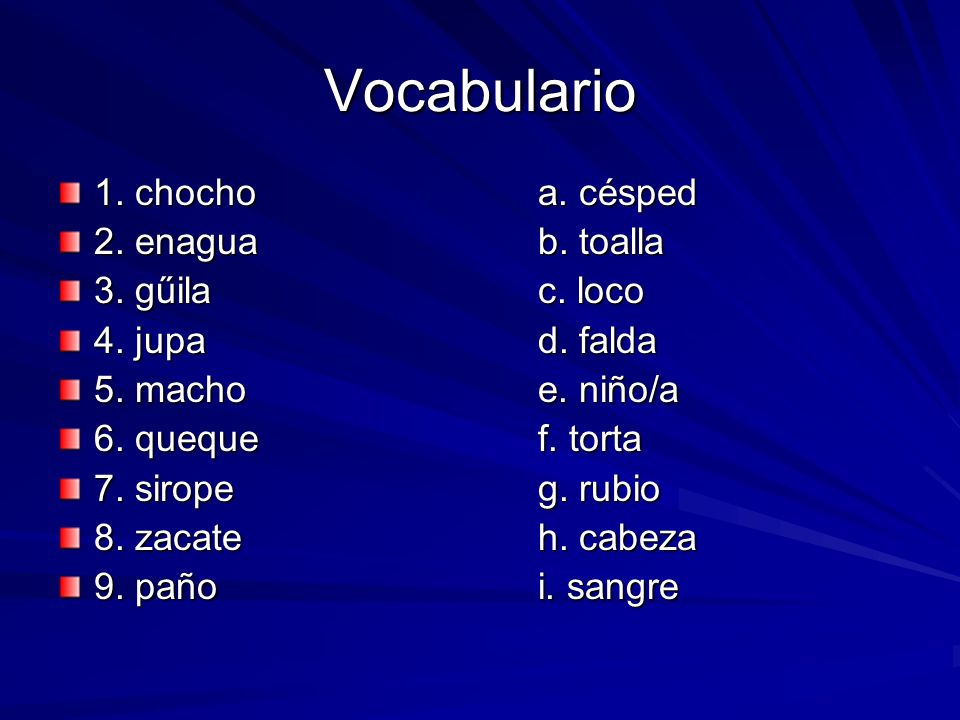 Vocabulario

1. chocho
2. enagua
3. gűila
4. jupa
5. macho
6. queque
7. sirope
8. zacate
9. paño

a. césped
b. toalla
c. loco
d. falda
e. niño/a
f. torta
g. rubio
h. cabeza
i. sangre